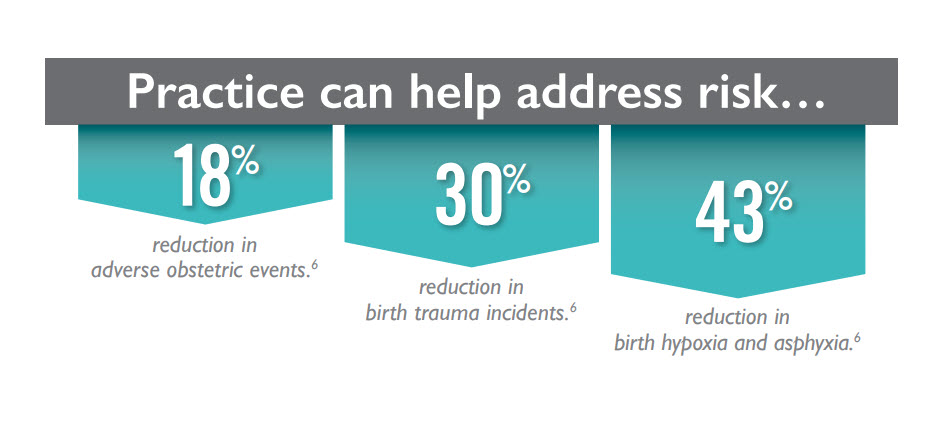 Practice can help address risk…

18%

reduction in adverse obstetric events.$^6$

30%

reduction in birth trauma incidents.$^6$

43%

reduction in birth hypoxia and asphyxia.$^6$